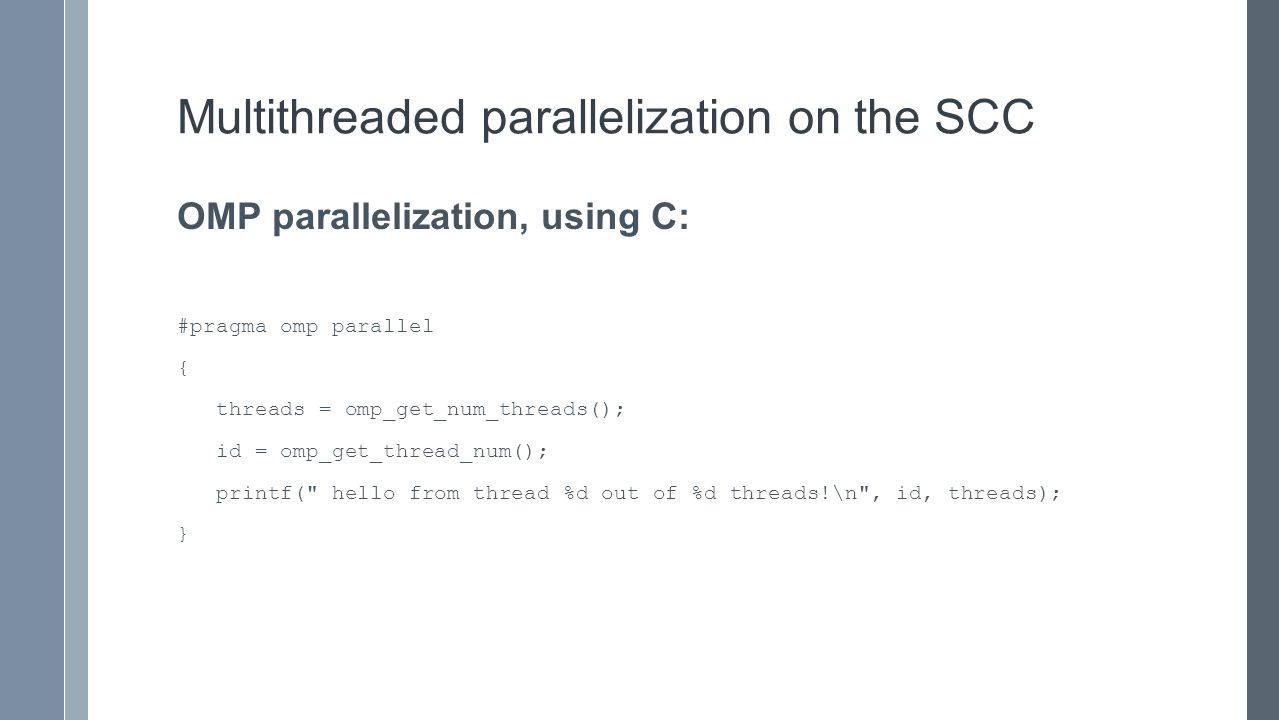 Multithreaded parallelization on the SCC

OMP parallelization, using C:

#pragma omp parallel
{
threads = omp_get_num_threads();
id = omp_get_thread_num();
printf(" hello from thread %d out of %d threads!\n", id, threads);
}